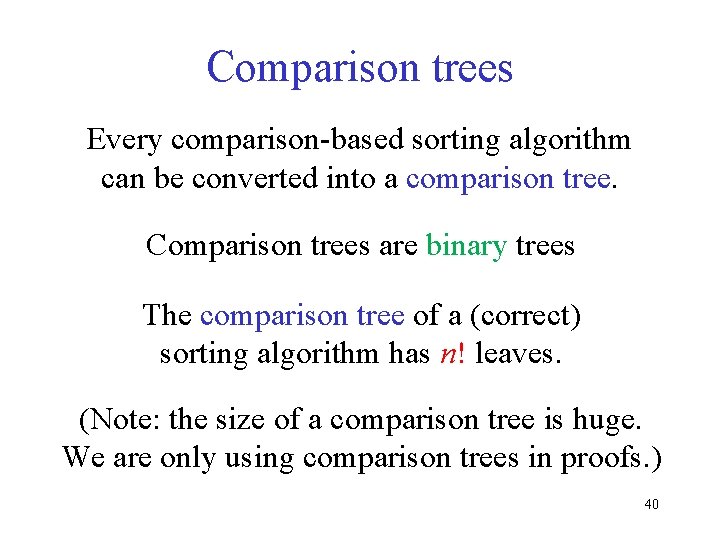 Comparison trees

Every comparison-based sorting algorithm can be converted into a comparison tree.

Comparison trees are binary trees

The comparison tree of a (correct) sorting algorithm has $n!$ leaves.

(Note: the size of a comparison tree is huge. We are only using comparison trees in proofs.)

40